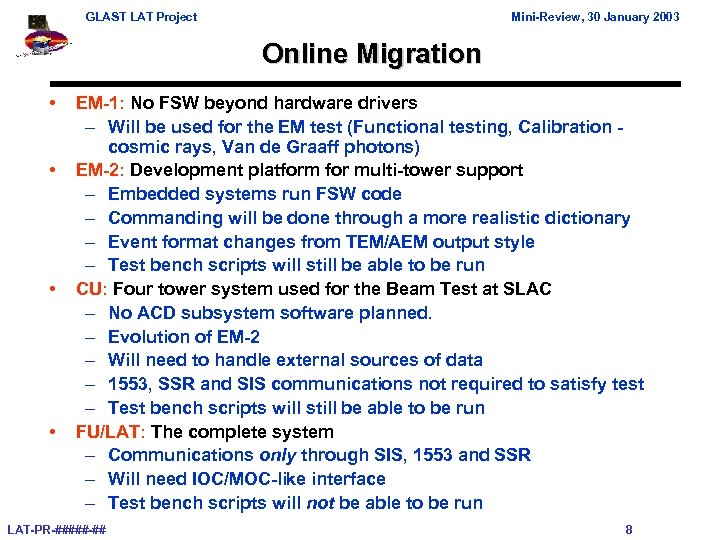 GLAST LAT Project

Mini-Review, 30 January 2003

Online Migration

• EM-1: No FSW beyond hardware drivers
– Will be used for the EM test (Functional testing, Calibration - cosmic rays, Van de Graaff photons)
• EM-2: Development platform for multi-tower support
– Embedded systems run FSW code
– Commanding will be done through a more realistic dictionary
– Event format changes from TEM/AEM output style
– Test bench scripts will still be able to be run
• CU: Four tower system used for the Beam Test at SLAC
– No ACD subsystem software planned.
– Evolution of EM-2
– Will need to handle external sources of data
– 1553, SSR and SIS communications not required to satisfy test
– Test bench scripts will still be able to be run
• FU/LAT: The complete system
– Communications only through SIS, 1553 and SSR
– Will need IOC/MOC-like interface
– Test bench scripts will not be able to be run

LAT-PR-#####-##

8